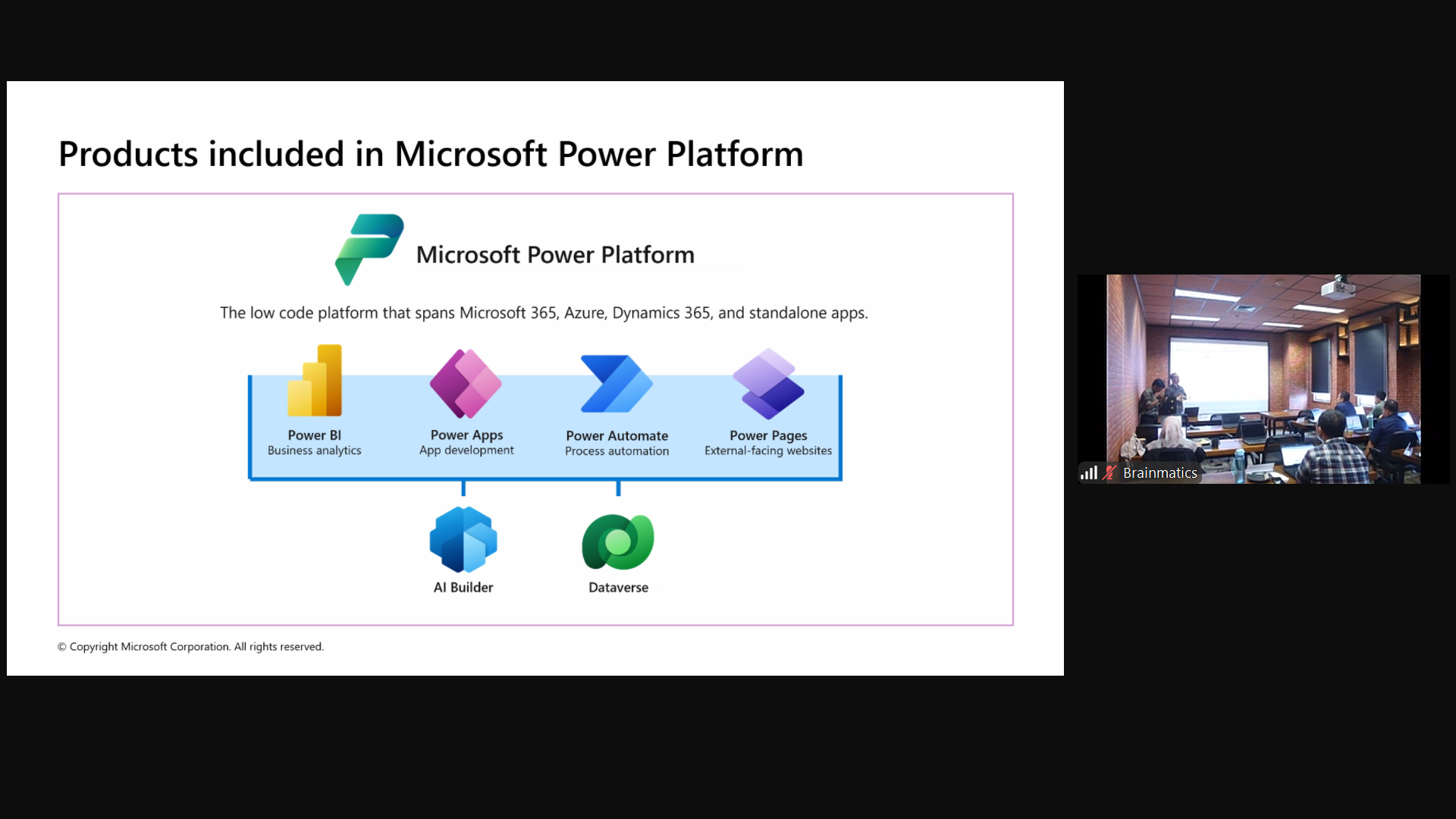 Products included in Microsoft Power Platform

Microsoft Power Platform

The low code platform that spans Microsoft 365, Azure, Dynamics 365, and standalone apps.

Power BI
Business analytics

Power Apps
App development

Power Automate
Process automation

Power Pages
External-facing websites

AI Builder

Dataverse

© Copyright Microsoft Corporation. All rights reserved.

Brainmatics